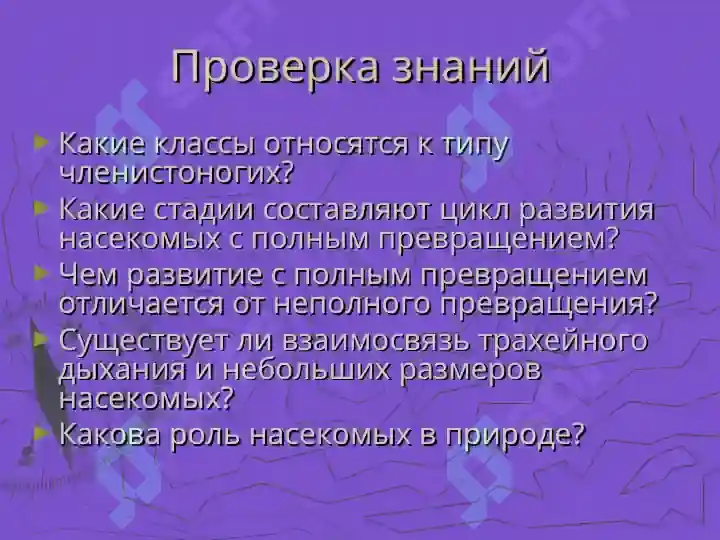 Проверка знаний

Какие классы относятся к типу членистоногих?

Какие стадии составляют цикл развития насекомых с полным превращением?

Чем развитие с полным превращением отличается от неполного превращения?

Существует ли взаимосвязь трахейного дыхания и небольших размеров насекомых?

Какова роль насекомых в природе?